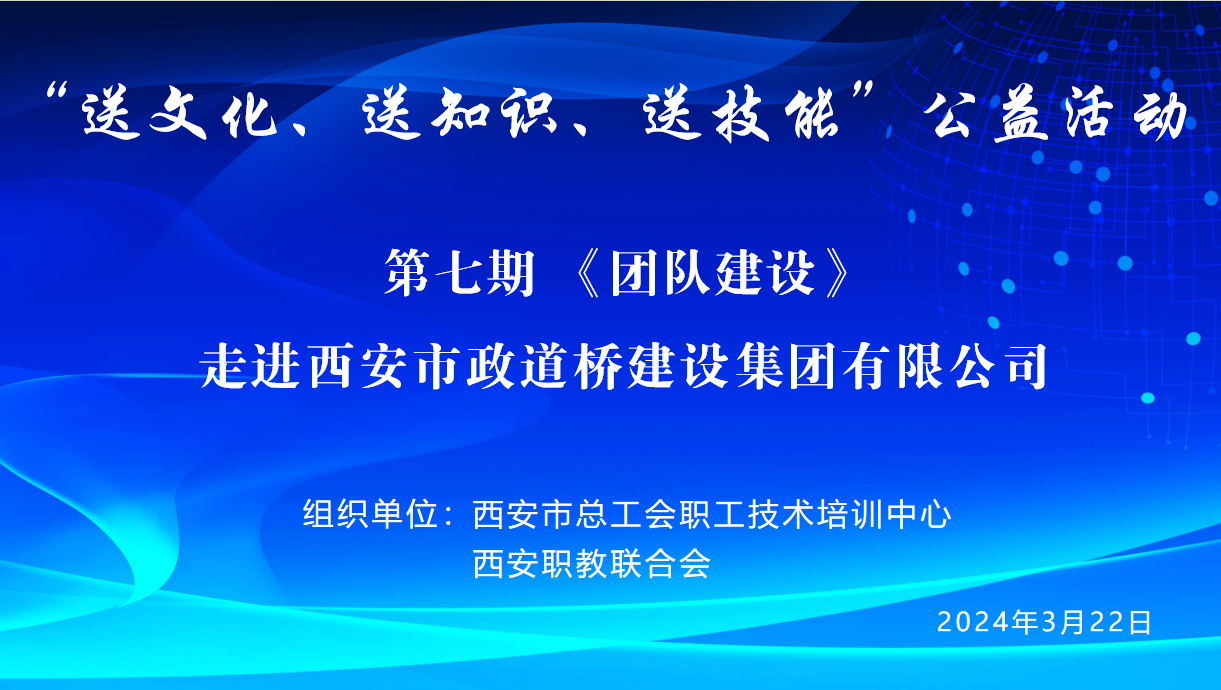 “送文化、送知识、送技能”公益活动

第七期 《团队建设》

走进西安市政道桥建设集团有限公司

组织单位：西安市总工会职工技术培训中心
西安职教联合会

2024年3月22日